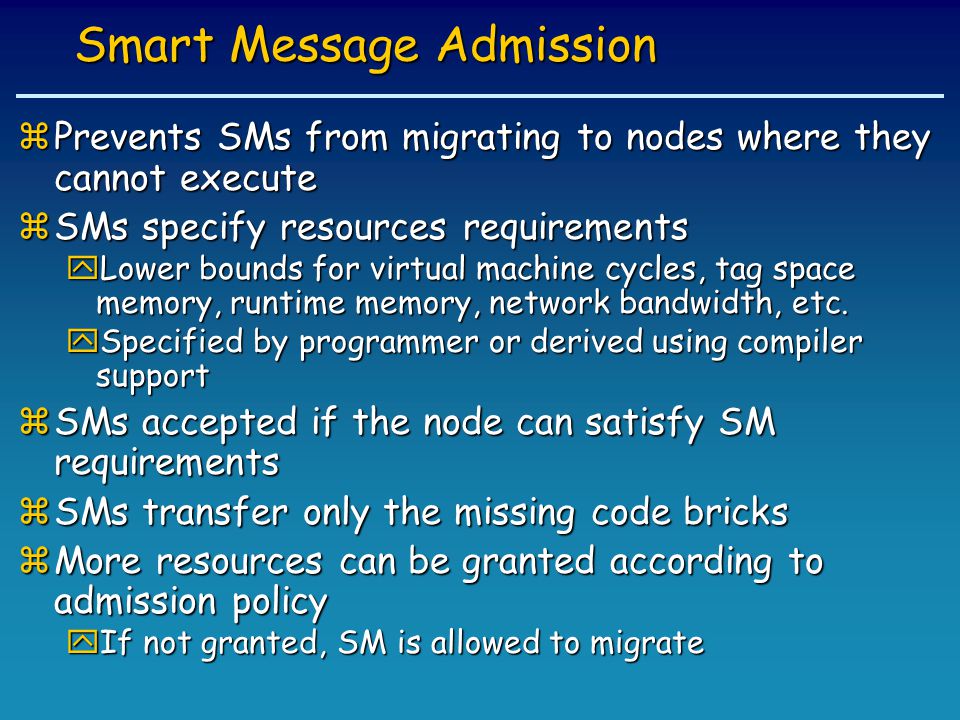 Smart Message Admission

Prevents SMs from migrating to nodes where they cannot execute

SMs specify resources requirements

Lower bounds for virtual machine cycles, tag space memory, runtime memory, network bandwidth, etc.

Specified by programmer or derived using compiler support

SMs accepted if the node can satisfy SM requirements

SMs transfer only the missing code bricks

More resources can be granted according to admission policy

If not granted, SM is allowed to migrate